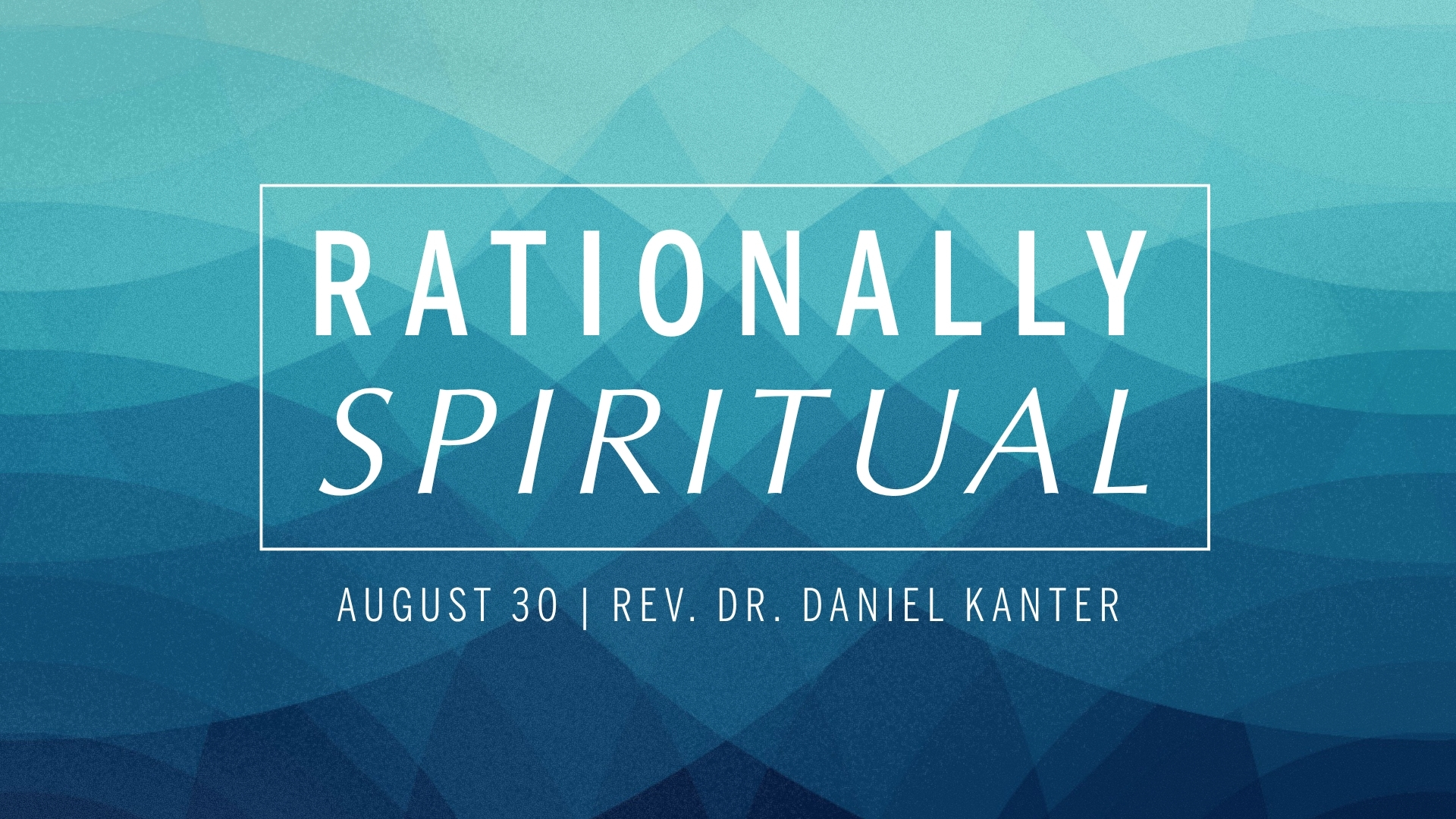 RATIONALLY
SPIRITUAL

AUGUST 30 | REV. DR. DANIEL KANTER